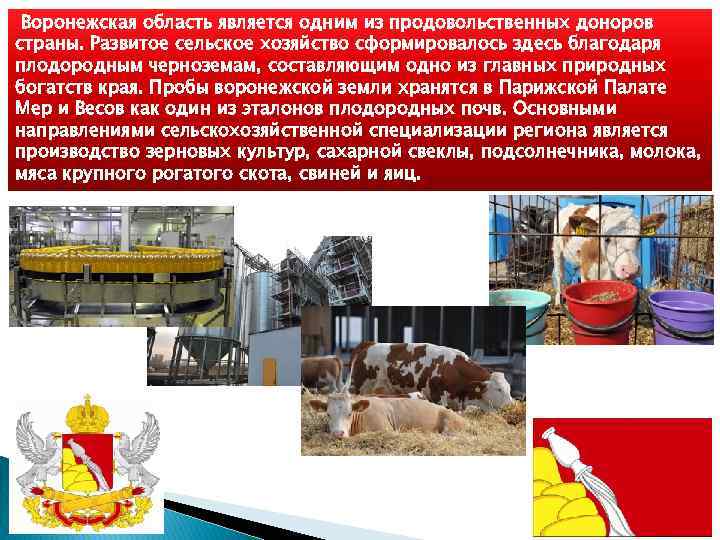 Воронежская область является одним из продовольственных доноров страны. Развитое сельское хозяйство сформировалось здесь благодаря плодородным черноземам, составляющим одно из главных природных богатств края. Пробы воронежской земли хранятся в Парижской Палате Мер и Весов как один из эталонов плодородных почв. Основными направлениями сельскохозяйственной специализации региона является производство зерновых культур, сахарной свеклы, подсолнечника, молока, мяса крупного рогатого скота, свиней и яиц.